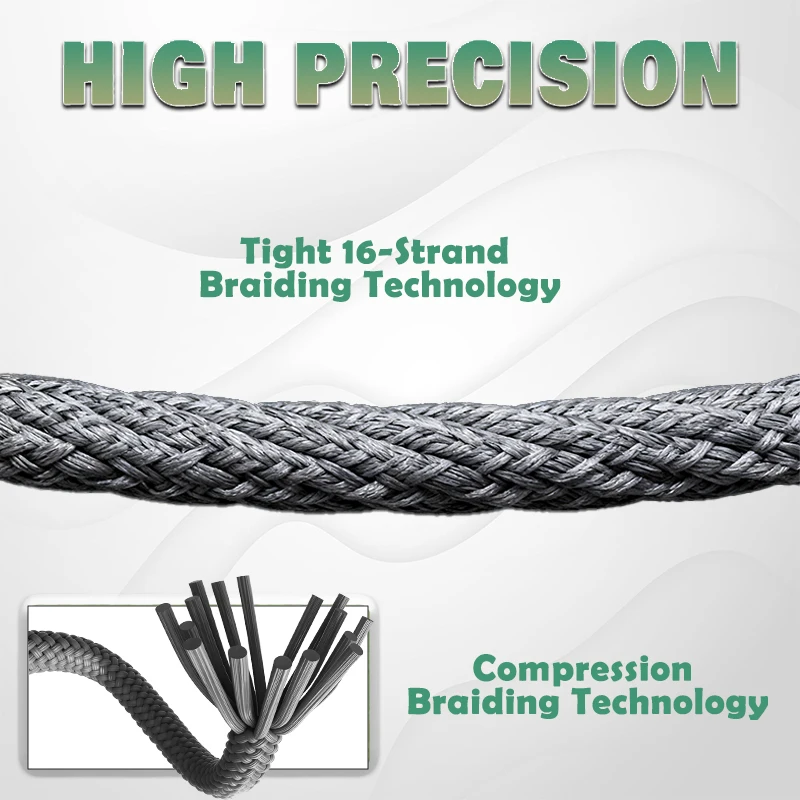 HIGH PRECISION

Tight 16-Strand Braiding Technology

Compression Braiding Technology